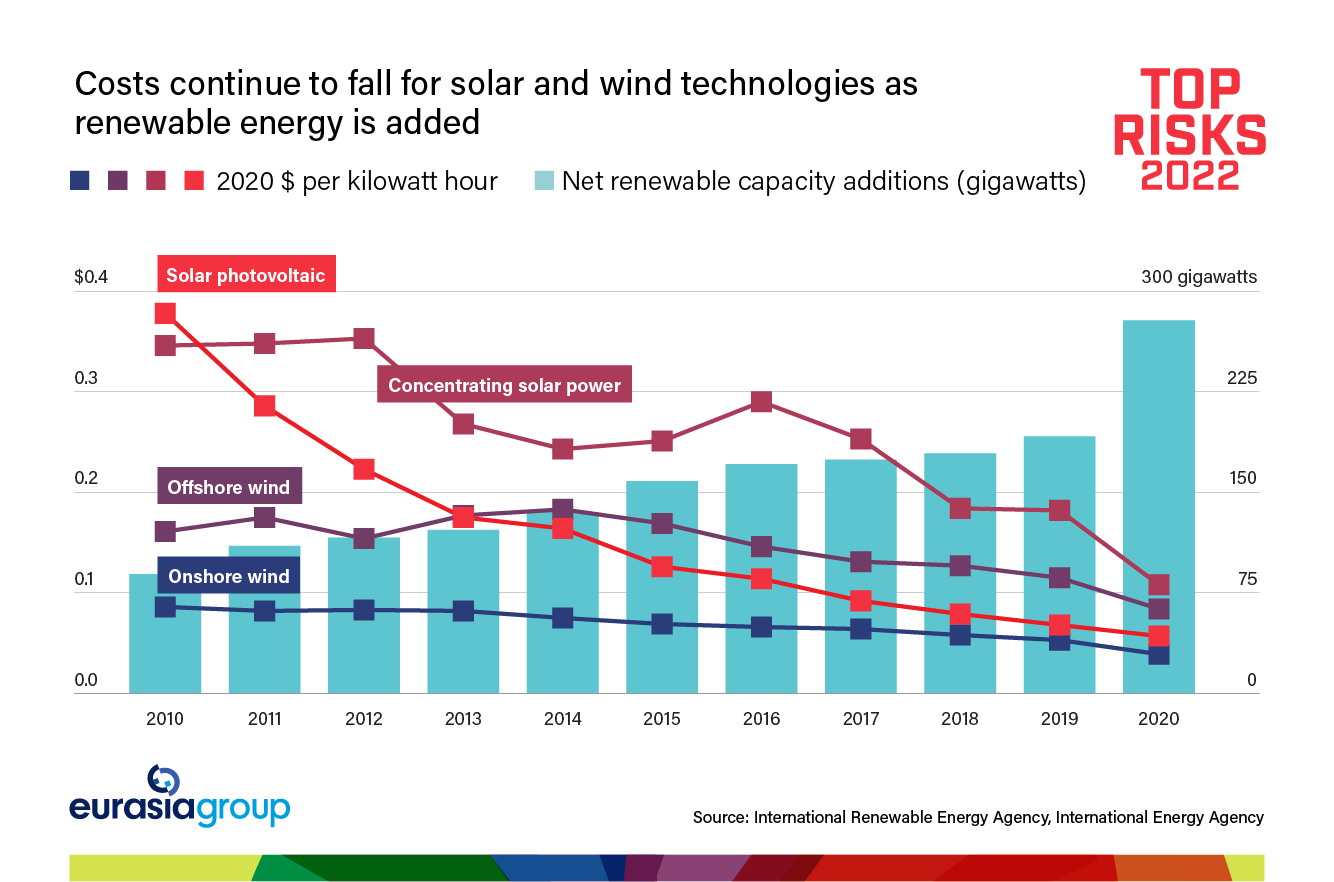 Costs continue to fall for solar and wind technologies as renewable energy is added

TOP RISKS 2022

2020 $ per kilowatt hour

Net renewable capacity additions (gigawatts)

Solar photovoltaic

Concentrating solar power

Offshore wind

Onshore wind

$0.4
0.3
0.2
0.1
0.0

300 gigawatts
225
150
75
0

2010 2011 2012 2013 2014 2015 2016 2017 2018 2019 2020

eurasiagroup

Source: International Renewable Energy Agency, International Energy Agency